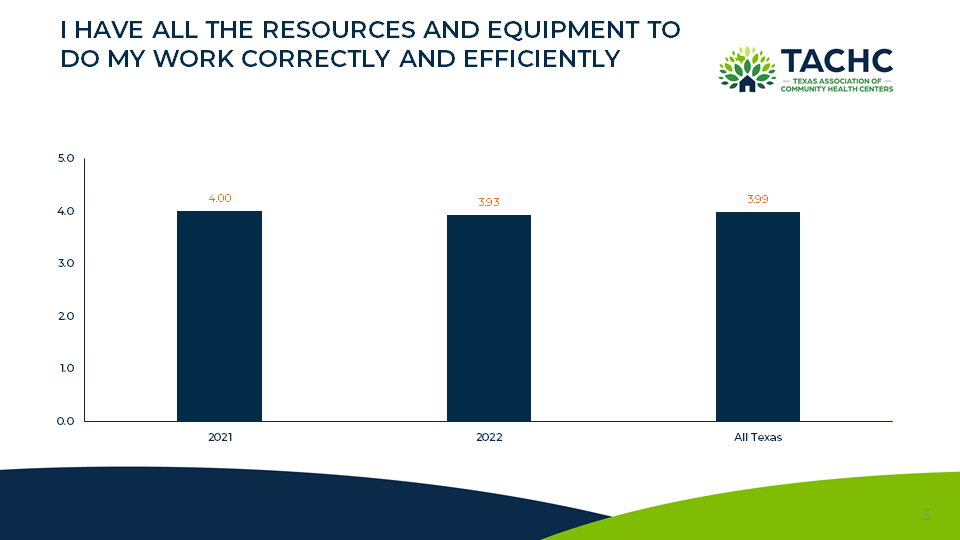 I HAVE ALL THE RESOURCES AND EQUIPMENT TO DO MY WORK CORRECTLY AND EFFICIENTLY

TACHC
TEXAS ASSOCIATION OF COMMUNITY HEALTH CENTERS

5.0
4.0
3.0
2.0
1.0
0.0

4.00
3.93
3.99

2021
2022
All Texas

3